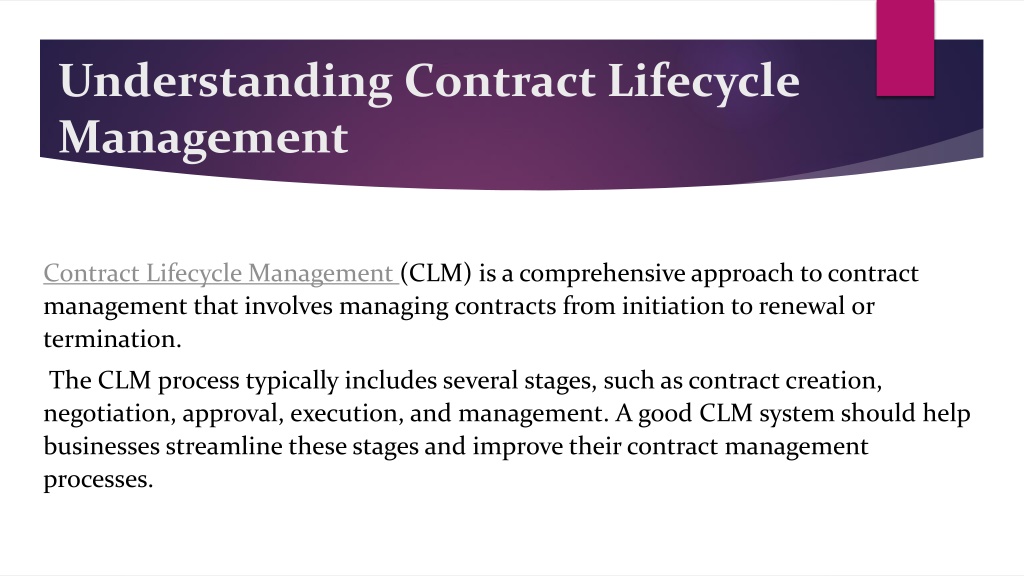 Understanding Contract Lifecycle Management

Contract Lifecycle Management (CLM) is a comprehensive approach to contract management that involves managing contracts from initiation to renewal or termination.

The CLM process typically includes several stages, such as contract creation, negotiation, approval, execution, and management. A good CLM system should help businesses streamline these stages and improve their contract management processes.